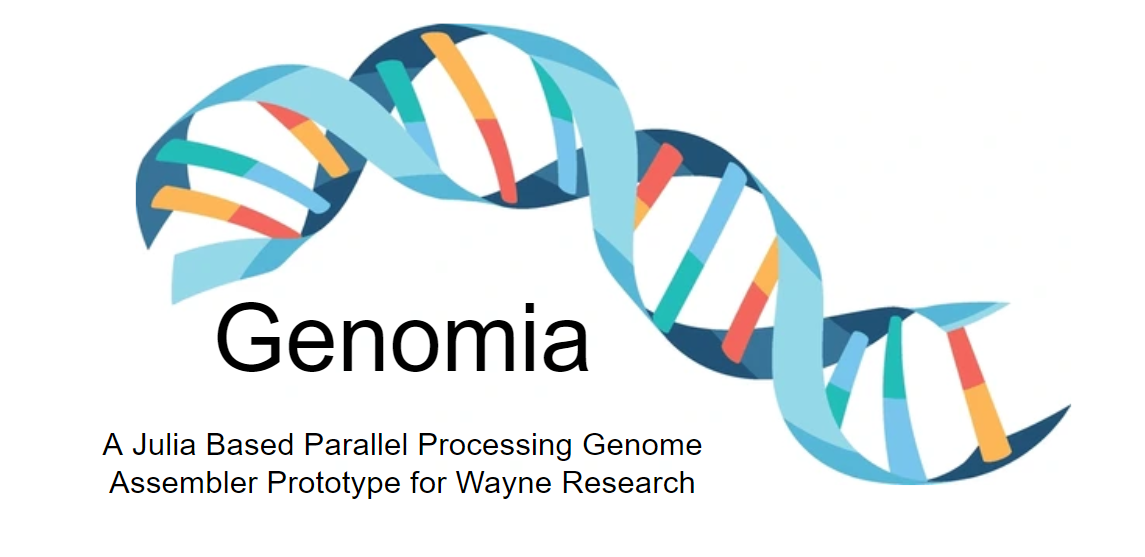 Genomia

A Julia Based Parallel Processing Genome Assembler Prototype for Wayne Research